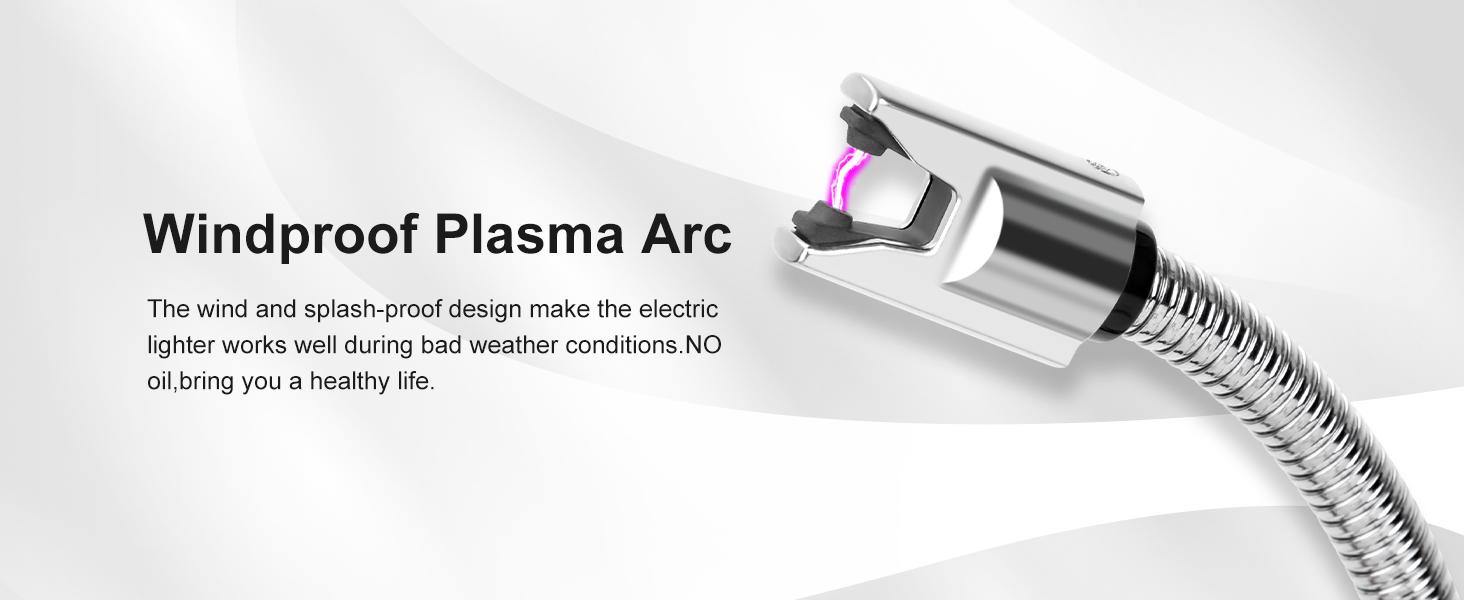 Windproof Plasma Arc

The wind and splash-proof design make the electric lighter works well during bad weather conditions.NO oil,bring you a healthy life.